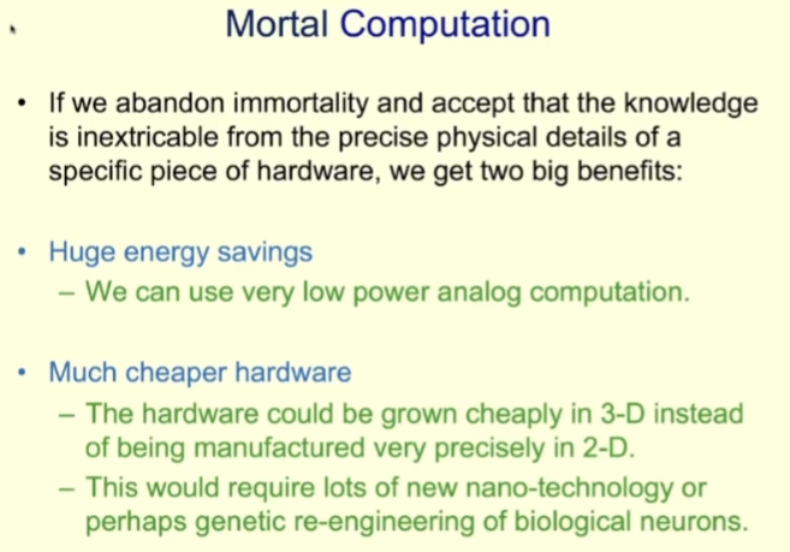 Mortal Computation

• If we abandon immortality and accept that the knowledge is inextricable from the precise physical details of a specific piece of hardware, we get two big benefits:

• Huge energy savings
– We can use very low power analog computation.

• Much cheaper hardware
– The hardware could be grown cheaply in 3-D instead of being manufactured very precisely in 2-D.
– This would require lots of new nano-technology or perhaps genetic re-engineering of biological neurons.